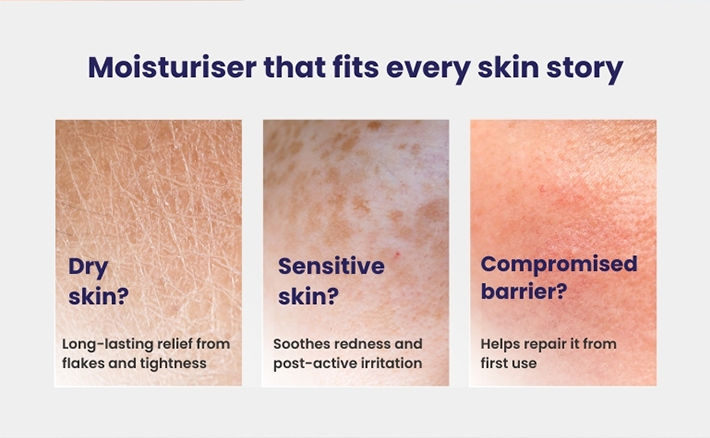 Moisturiser that fits every skin story

Dry
skin?

Long-lasting relief from flakes and tightness

Sensitive
skin?

Soothes redness and post-active irritation

Compromised
barrier?

Helps repair it from first use